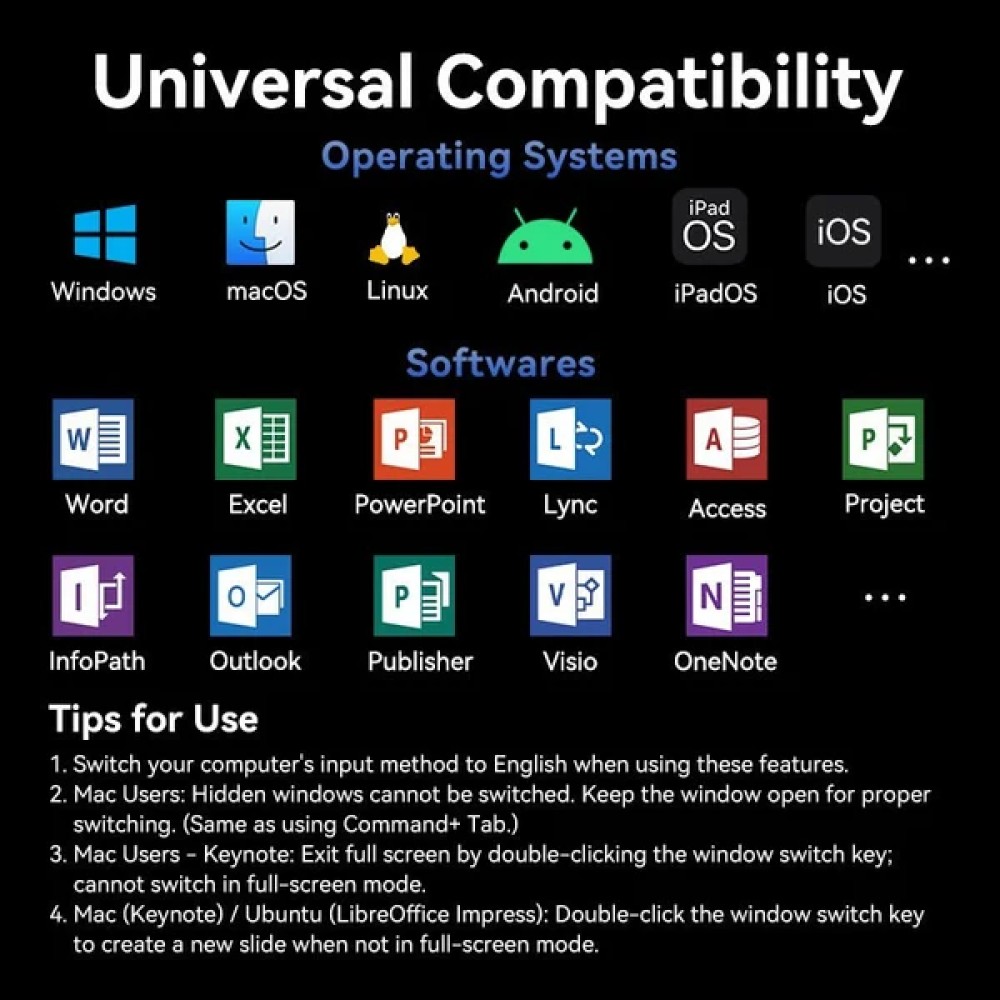 Universal Compatibility

Operating Systems

Windows macOS Linux Android iPad OS iPadOS iOS iOS ...

Softwares

W Word X Excel P PowerPoint L Lync A Access P Project

I InfoPath O Outlook P Publisher V Visio N OneNote ...

Tips for Use

1. Switch your computer's input method to English when using these features.
2. Mac Users: Hidden windows cannot be switched. Keep the window open for proper switching. (Same as using Command+ Tab.)
3. Mac Users - Keynote: Exit full screen by double-clicking the window switch key; cannot switch in full-screen mode.
4. Mac (Keynote) / Ubuntu (LibreOffice Impress): Double-click the window switch key to create a new slide when not in full-screen mode.